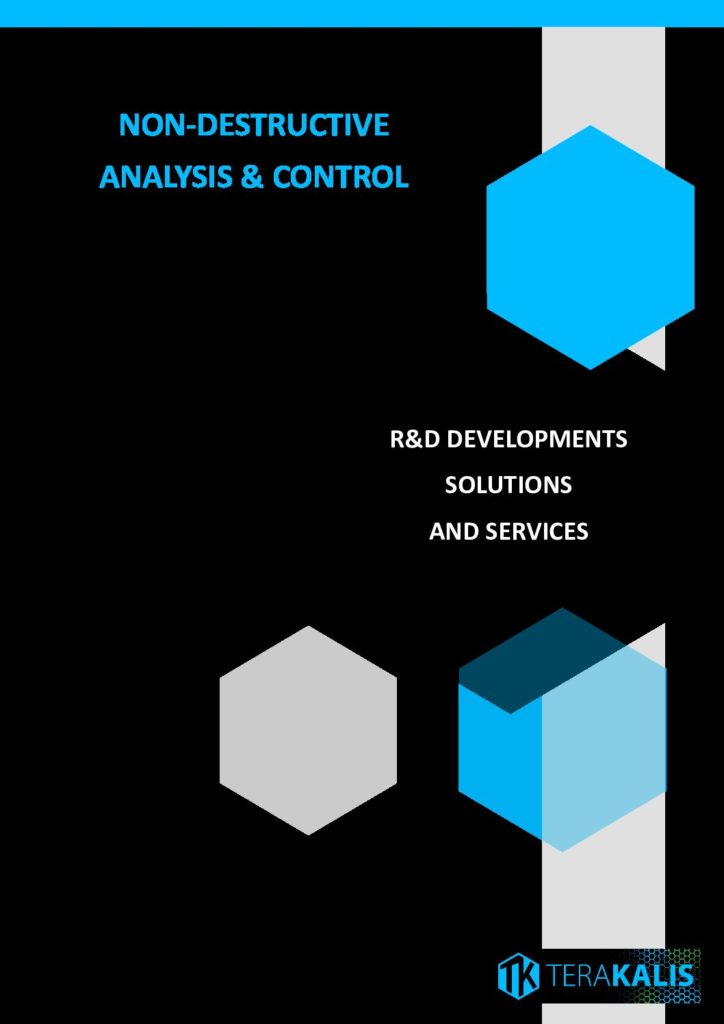 NON-DESTRUCTIVE
ANALYSIS & CONTROL

R&D DEVELOPMENTS
SOLUTIONS
AND SERVICES

TK TERAKALIS